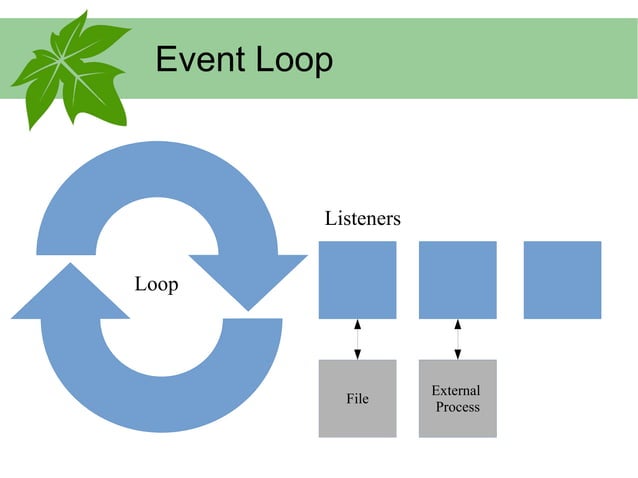 Event Loop

Loop

Listeners

File

External Process